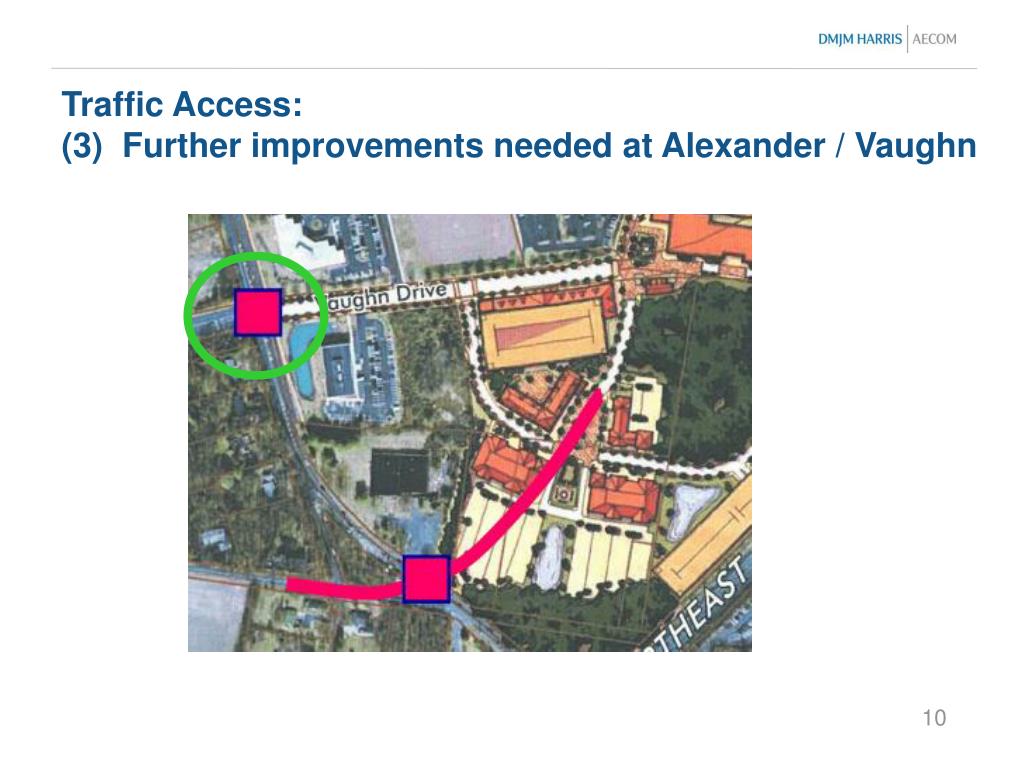 DMJM HARRIS | AECOM

Traffic Access:
(3) Further improvements needed at Alexander / Vaughn

aughn Drive

THEAST

10